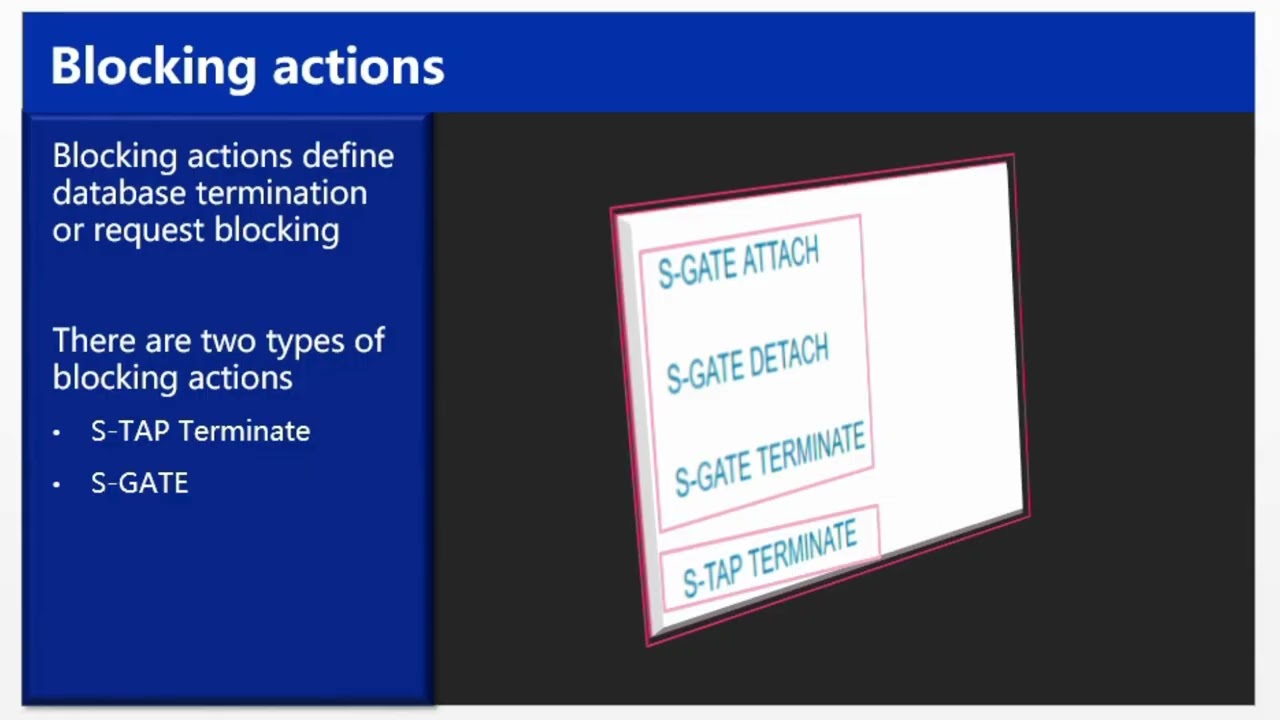 Blocking actions

Blocking actions define database termination or request blocking

There are two types of blocking actions

• S-TAP Terminate
• S-GATE

S-GATE ATTACH

S-GATE DETACH

S-GATE TERMINATE

S-TAP TERMINATE